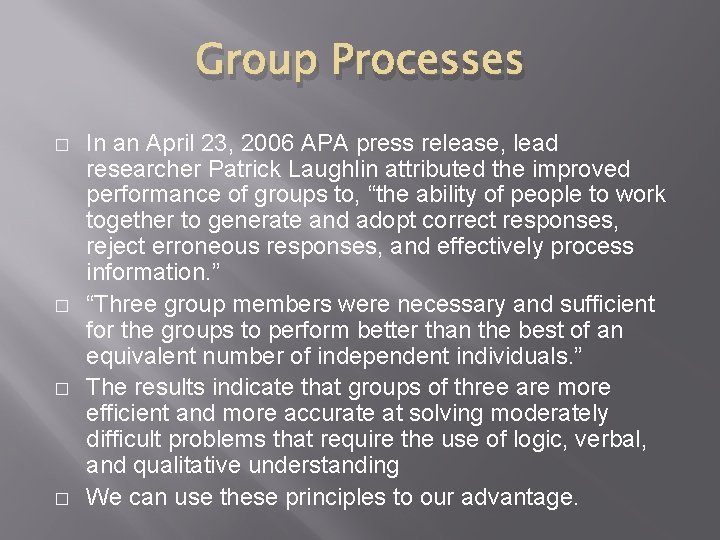 Group Processes

□ In an April 23, 2006 APA press release, lead researcher Patrick Laughlin attributed the improved performance of groups to, “the ability of people to work together to generate and adopt correct responses, reject erroneous responses, and effectively process information.”

□ “Three group members were necessary and sufficient for the groups to perform better than the best of an equivalent number of independent individuals.”

□ The results indicate that groups of three are more efficient and more accurate at solving moderately difficult problems that require the use of logic, verbal, and qualitative understanding

□ We can use these principles to our advantage.